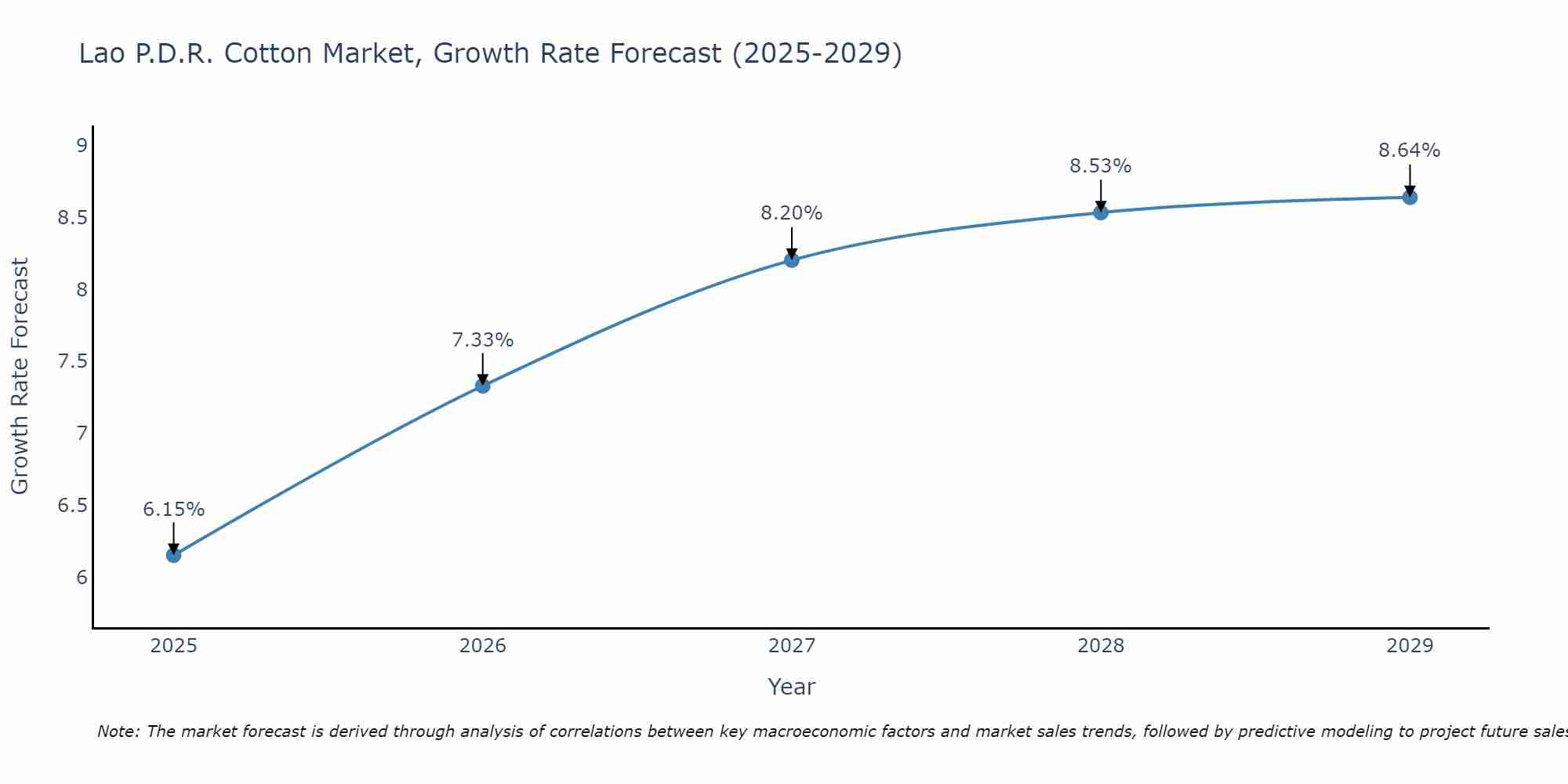 Lao P.D.R. Cotton Market, Growth Rate Forecast (2025-2029)

Growth Rate Forecast

9
8.5
8
7.5
7
6.5
6

6.15%
7.33%
8.20%
8.53%
8.64%

2025
2026
2027
2028
2029

Year

Note: The market forecast is derived through analysis of correlations between key macroeconomic factors and market sales trends, followed by predictive modeling to project future sales